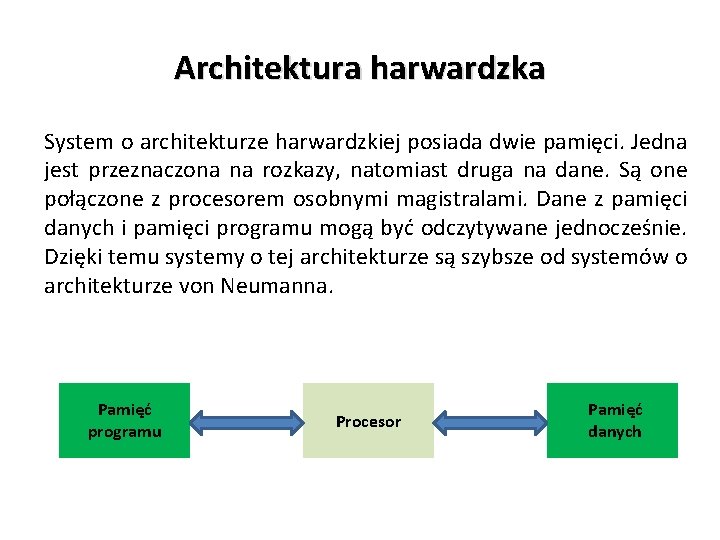 Architektura harwardzka

System o architekturze harwardzkiej posiada dwie pamięci. Jedna jest przeznaczona na rozkazy, natomiast druga na dane. Są one połączone z procesorem osobnymi magistralami. Dane z pamięci danych i pamięci programu mogą być odczytywane jednocześnie. Dzięki temu systemy o tej architekturze są szybsze od systemów o architekturze von Neumanna.

Pamięć programu

Procesor

Pamięć danych